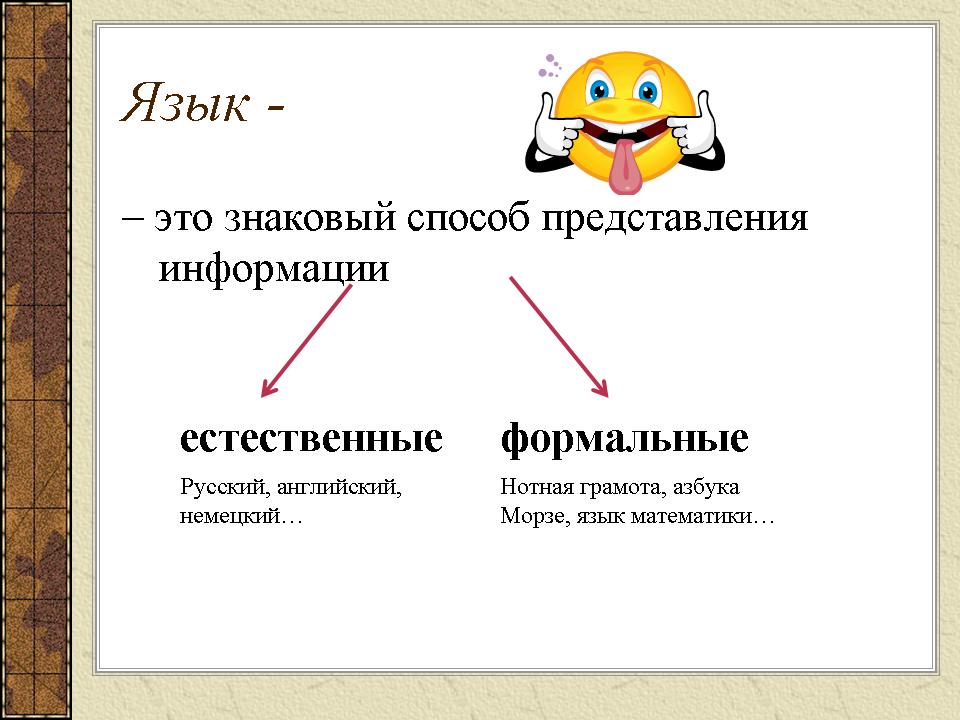 Язык -

– это знаковый способ представления информации

естественные

Русский, английский, немецкий…

формальные

Нотная грамота, азбука Морзе, язык математики…